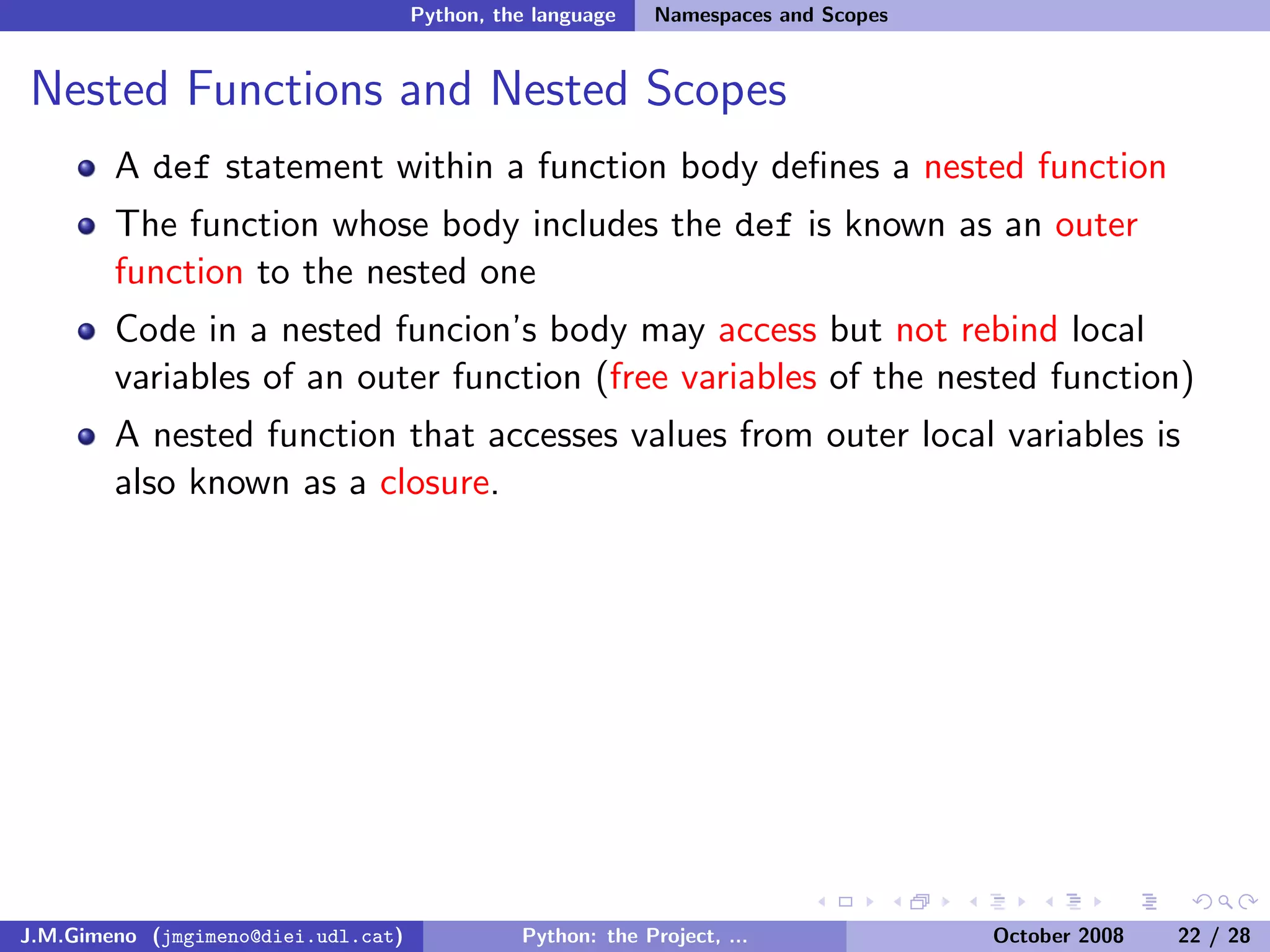 Python, the language Namespaces and Scopes

Nested Functions and Nested Scopes

- A def statement within a function body defines a nested function
- The function whose body includes the def is known as an outer function to the nested one
- Code in a nested funcion's body may access but not rebind local variables of an outer function (free variables of the nested function)
- A nested function that accesses values from outer local variables is also known as a closure.

J.M.Gimeno (jmgimeno@diei.udl.cat) Python: the Project, ... October 2008 22 / 28